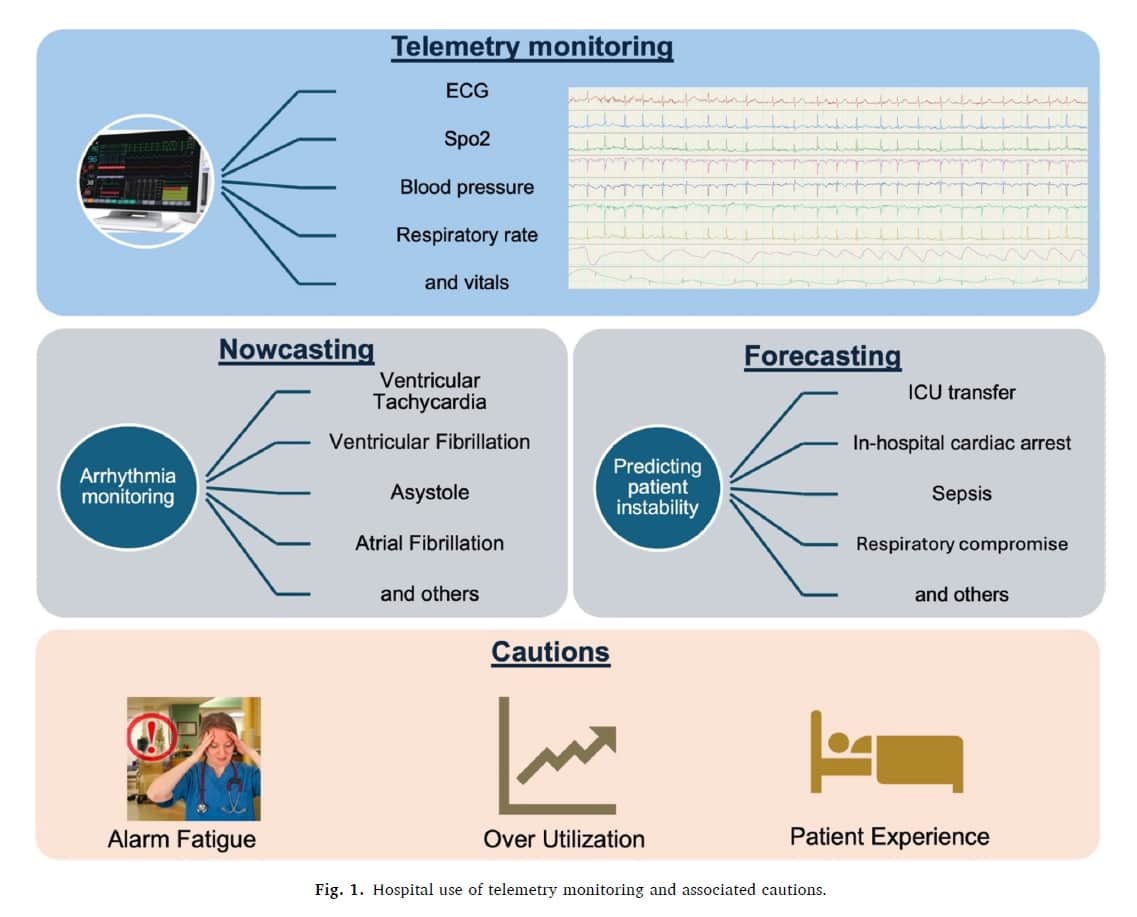 Telemetry monitoring

ECG
Spo2
Blood pressure
Respiratory rate
and vitals

Nowcasting

Arrhythmia monitoring

Ventricular Tachycardia
Ventricular Fibrillation
Asystole
Atrial Fibrillation
and others

Forecasting

Predicting patient instability

ICU transfer
In-hospital cardiac arrest
Sepsis
Respiratory compromise
and others

Cautions

Alarm Fatigue
Over Utilization
Patient Experience

Fig. 1. Hospital use of telemetry monitoring and associated cautions.